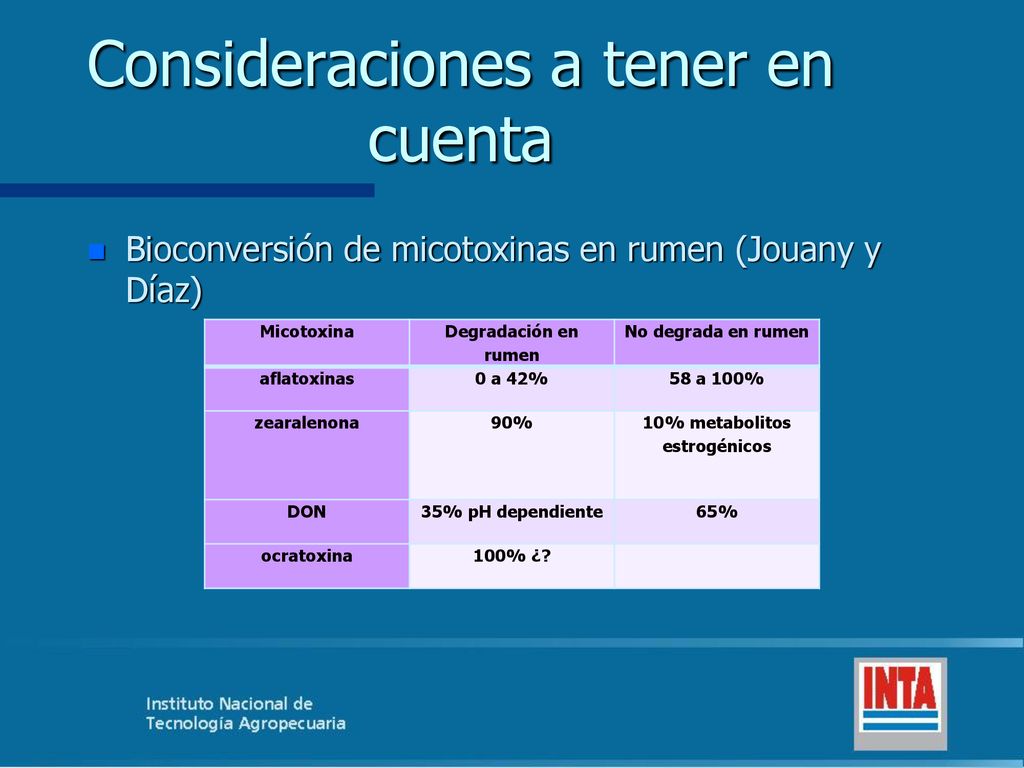 Consideraciones a tener en cuenta

Bioconversión de micotoxinas en rumen (Jouany y Díaz)

| Micotoxina | Degradación en rumen | No degrada en rumen |
|---|---|---|
| aflatoxinas | 0 a 42% | 58 a 100% |
| zearalenona | 90% | 10% metabolitos estrogénicos |
| DON | 35% pH dependiente | 65% |
| ocratoxina | 100% ¿? | |

Instituto Nacional de Tecnología Agropecuaria

INTA